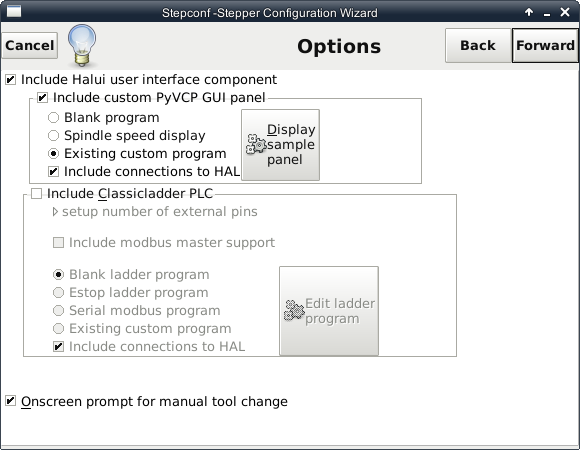 Stepconf -Stepper Configuration Wizard

Cancel

Options

Back

Forward

Include Halui user interface component

Include custom PyVCP GUI panel

Blank program

Spindle speed display

Existing custom program

Include connections to HAL

Display sample panel

Include Classicladder PLC

setup number of external pins

Include modbus master support

Blank ladder program

Estop ladder program

Serial modbus program

Existing custom program

Include connections to HAL

Edit ladder program

Onscreen prompt for manual tool change